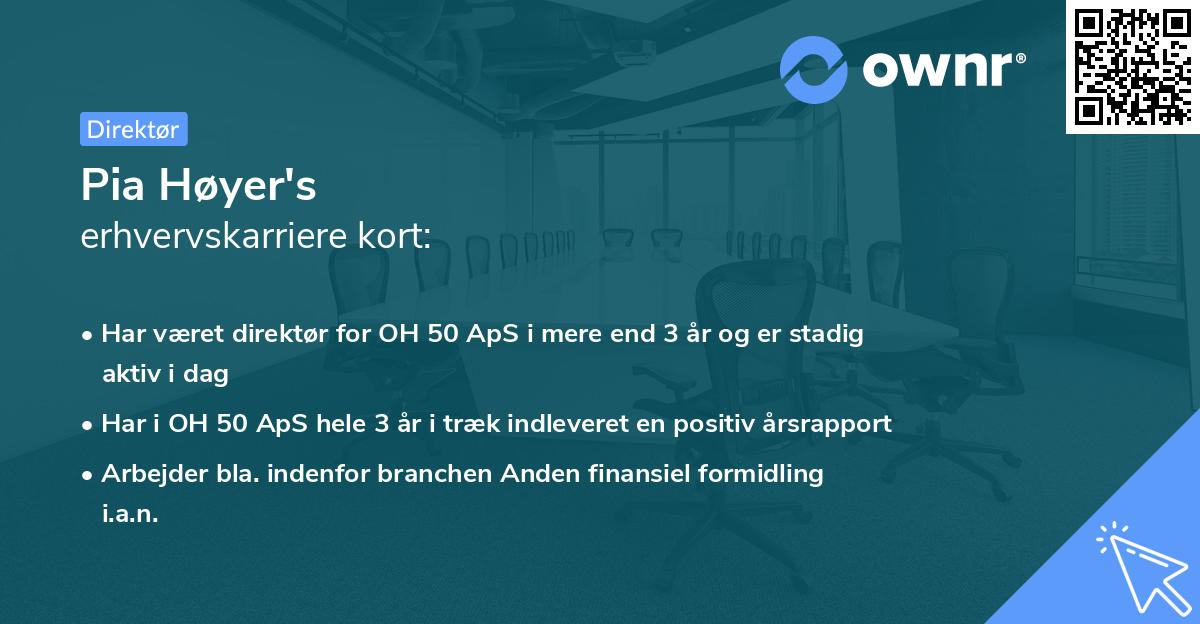 ownr®

Direktør

Pia Høyer's
erhvervskarriere kort:

• Har været direktør for OH 50 ApS i mere end 3 år og er stadig aktiv i dag
• Har i OH 50 ApS hele 3 år i træk indleveret en positiv årsrapport
• Arbejder bla. indenfor branchen Anden finansiel formidling i.a.n.